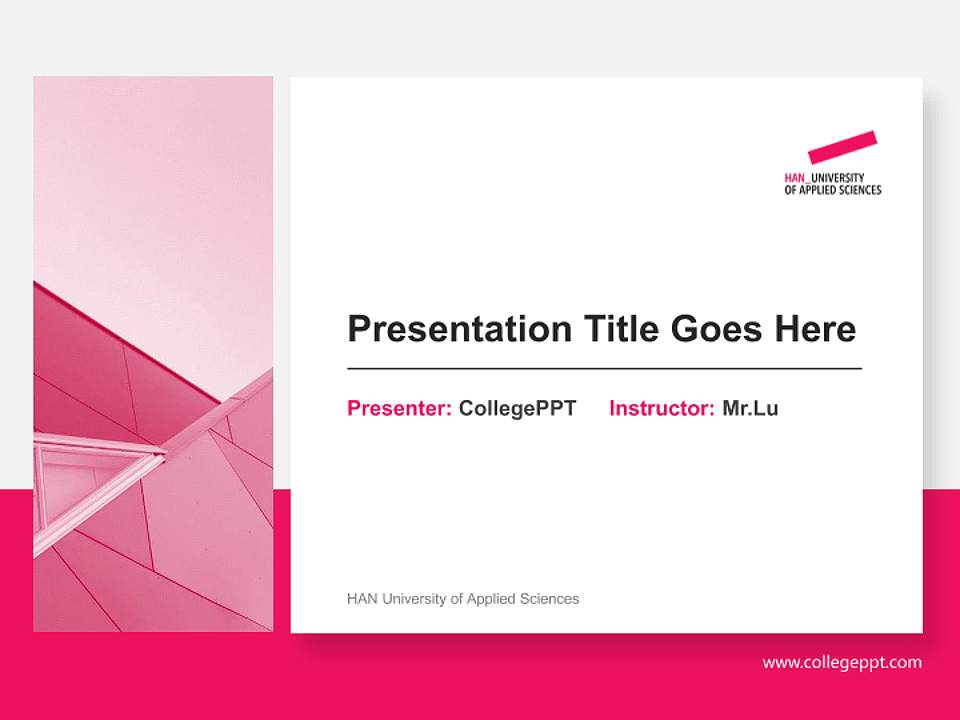 HAN_UNIVERSITY
OF APPLIED SCIENCES

Presentation Title Goes Here

Presenter: CollegePPT Instructor: Mr.Lu

HAN University of Applied Sciences

www.collegeppt.com